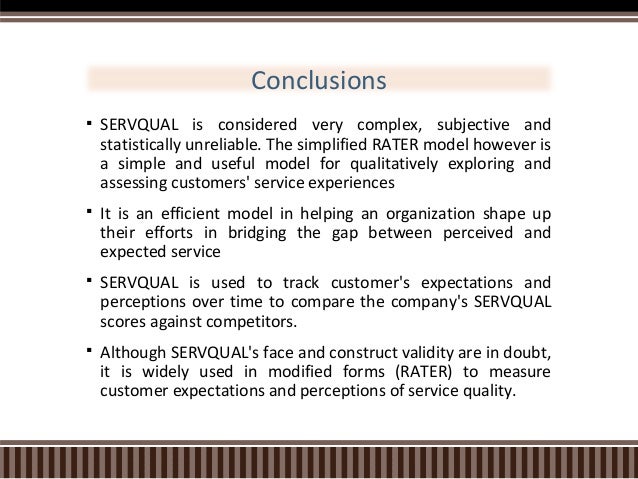 Conclusions

▪ SERVQUAL is considered very complex, subjective and statistically unreliable. The simplified RATER model however is a simple and useful model for qualitatively exploring and assessing customers' service experiences

▪ It is an efficient model in helping an organization shape up their efforts in bridging the gap between perceived and expected service

▪ SERVQUAL is used to track customer's expectations and perceptions over time to compare the company's SERVQUAL scores against competitors.

▪ Although SERVQUAL's face and construct validity are in doubt, it is widely used in modified forms (RATER) to measure customer expectations and perceptions of service quality.